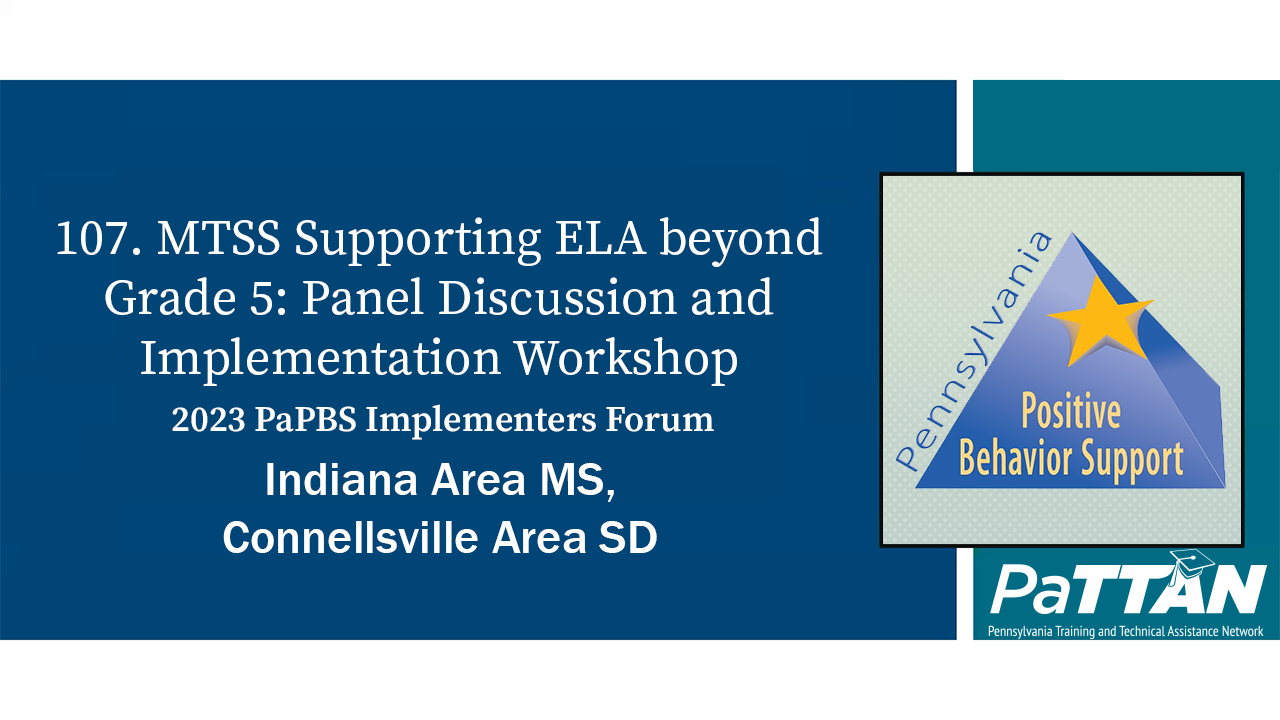 107. MTSS Supporting ELA beyond Grade 5: Panel Discussion and Implementation Workshop

2023 PaPBS Implementers Forum

Indiana Area MS, Connellsville Area SD

Pennsylvania
Positive Behavior Support

PaTTAN
Pennsylvania Training and Technical Assistance Network